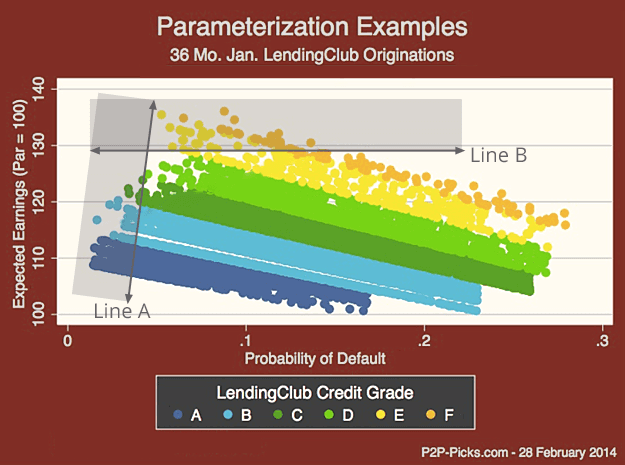 Parameterization Examples
36 Mo. Jan. LendingClub Originations

Expected Earnings (Par = 100)

140
130
120
110
100

Line B
Line A

0
.1
.2
.3

Probability of Default

LendingClub Credit Grade
A B C D E F

P2P-Picks.com - 28 February 2014